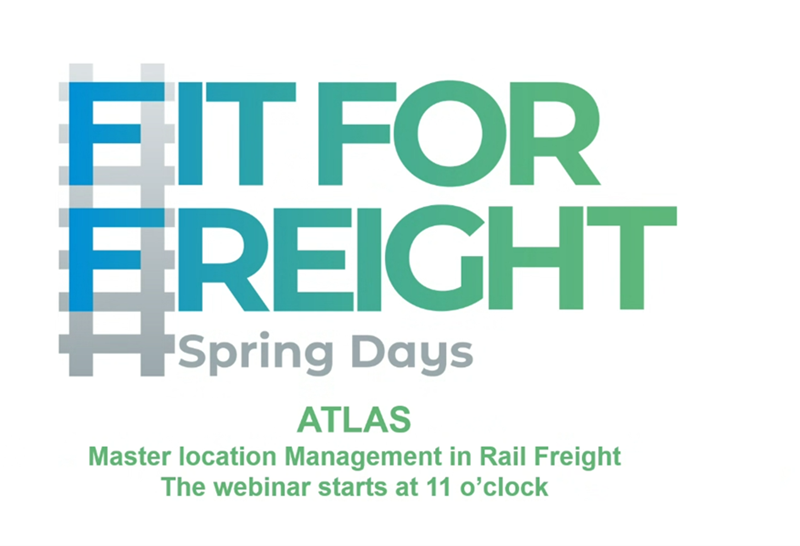 FIT FOR FREIGHT
Spring Days

ATLAS
Master location Management in Rail Freight
The webinar starts at 11 o'clock